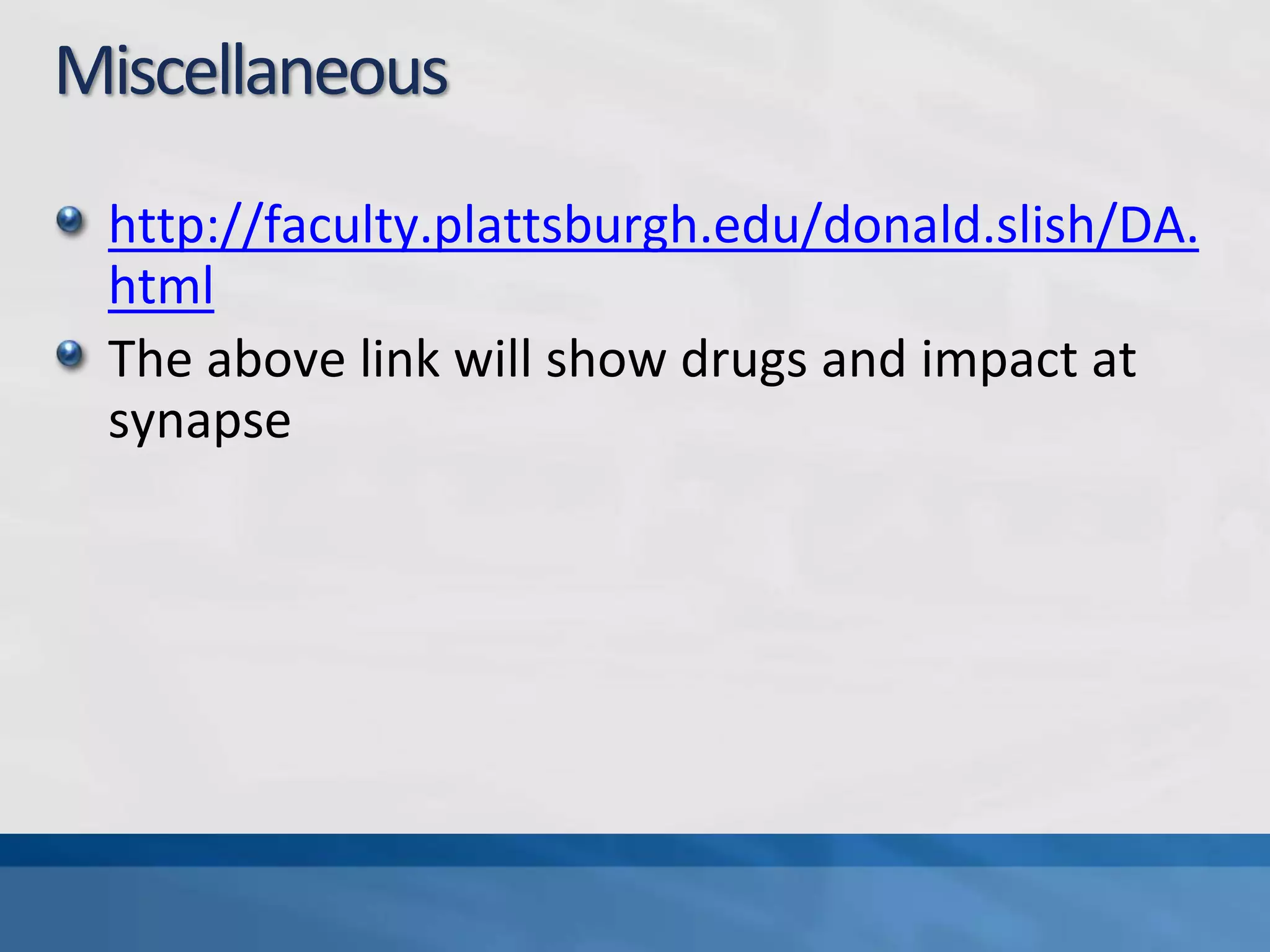 Miscellaneous

http://faculty.plattsburgh.edu/donald.slish/DA.html

The above link will show drugs and impact at synapse